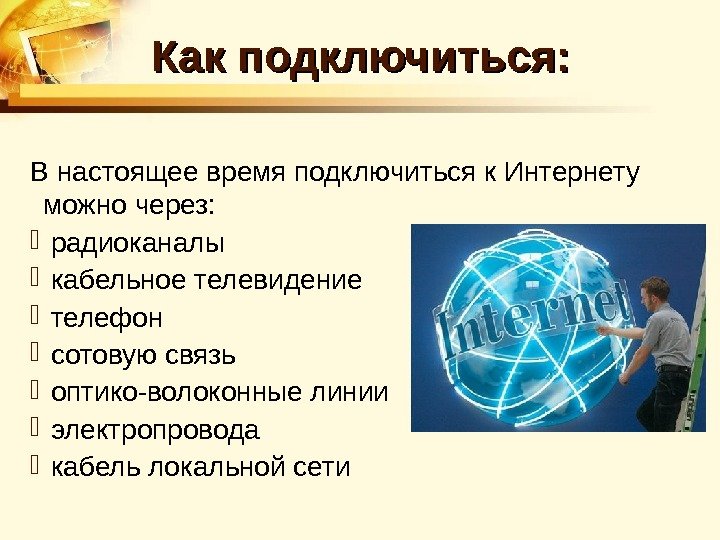 Как подключиться:

В настоящее время подключиться к Интернету можно через:
радиоканалы
кабельное телевидение
телефон
сотовую связь
оптико-волоконные линии
электропровода
кабель локальной сети

Internet